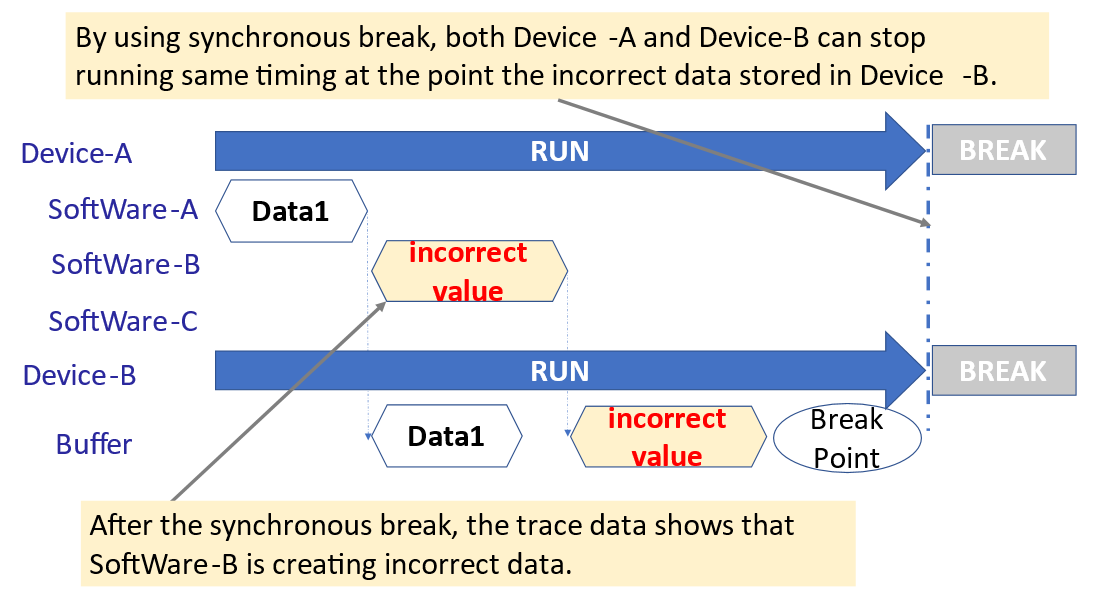 By using synchronous break, both Device -A and Device-B can stop running same timing at the point the incorrect data stored in Device -B.

Device-A
RUN
BREAK
SoftWare-A
Data1
SoftWare-B
incorrect value
SoftWare-C
Device-B
RUN
BREAK
Buffer
Data1
incorrect value
Break Point

After the synchronous break, the trace data shows that SoftWare-B is creating incorrect data.